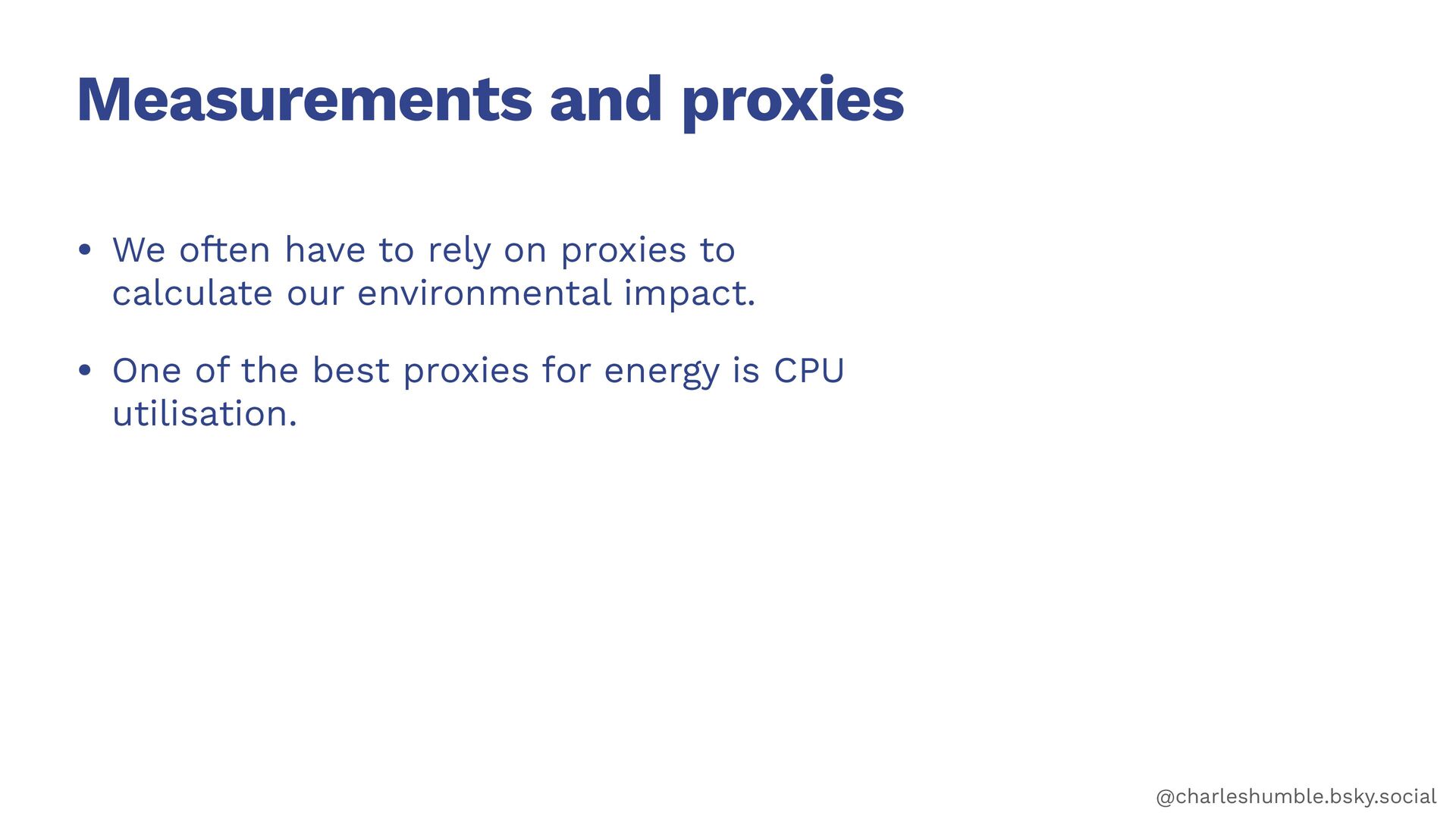 Measurements and proxies

• We often have to rely on proxies to calculate our environmental impact.

• One of the best proxies for energy is CPU utilisation.

@charleshumble.bsky.social